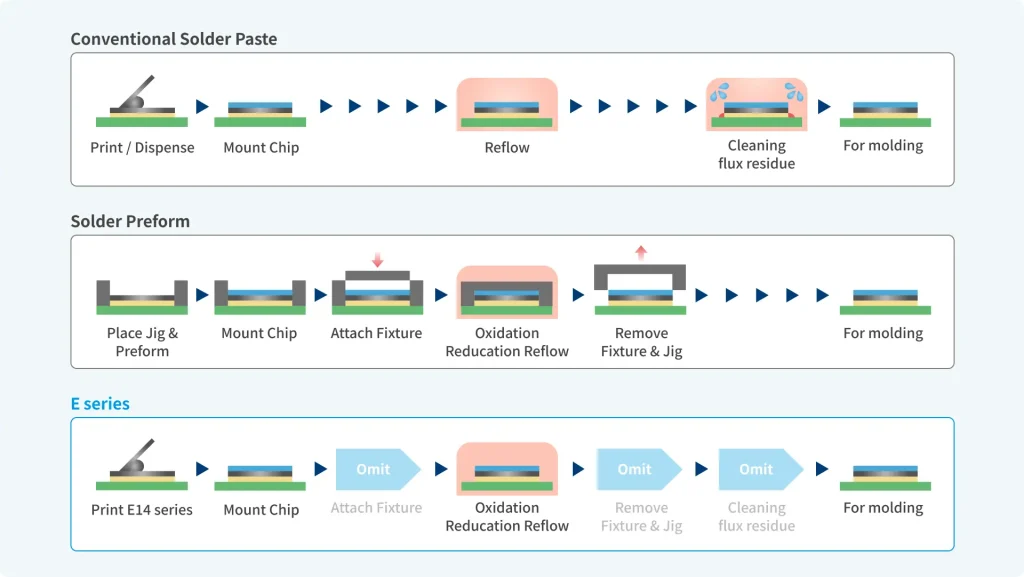 Conventional Solder Paste

Print / Dispense

Mount Chip

Reflow

Cleaning flux residue

For molding

Solder Preform

Place Jig & Preform

Mount Chip

Attach Fixture

Oxidation Reducation Reflow

Remove Fixture & Jig

For molding

E series

Print E14 series

Mount Chip

Omit

Attach Fixture

Oxidation Reducation Reflow

Omit

Remove Fixture & Jig

Omit

Cleaning flux residue

For molding